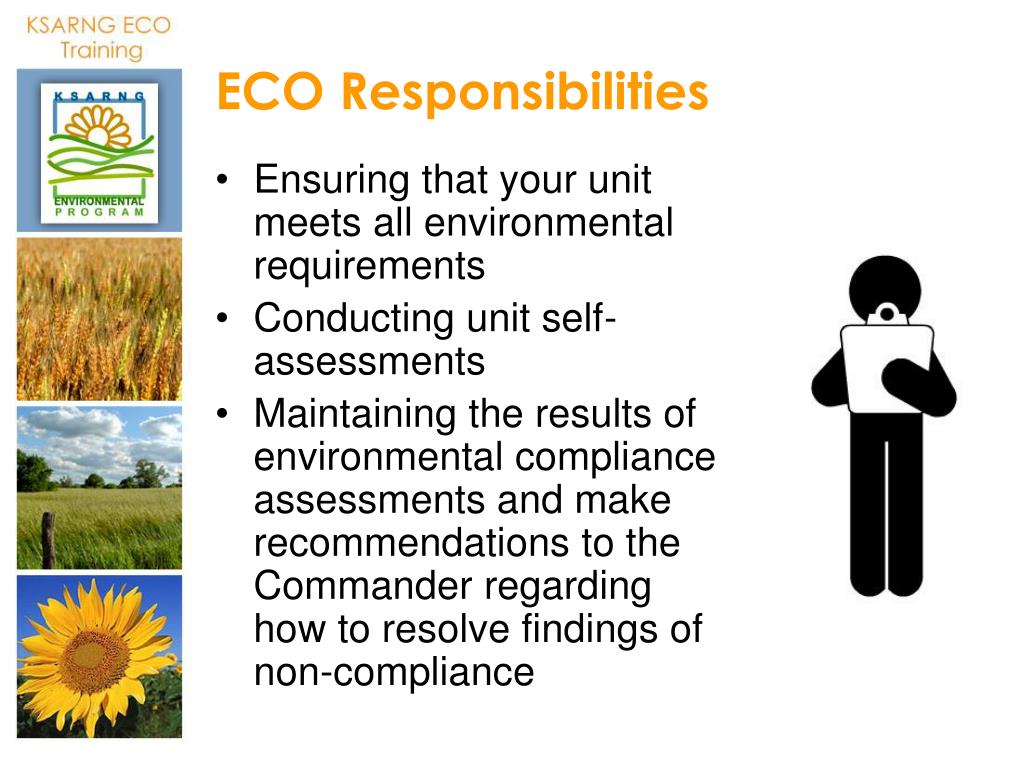 KSARNG ECO Training

KSARNG ENVIRONMENTAL PROGRAM

ECO Responsibilities

• Ensuring that your unit meets all environmental requirements
• Conducting unit self-assessments
• Maintaining the results of environmental compliance assessments and make recommendations to the Commander regarding how to resolve findings of non-compliance